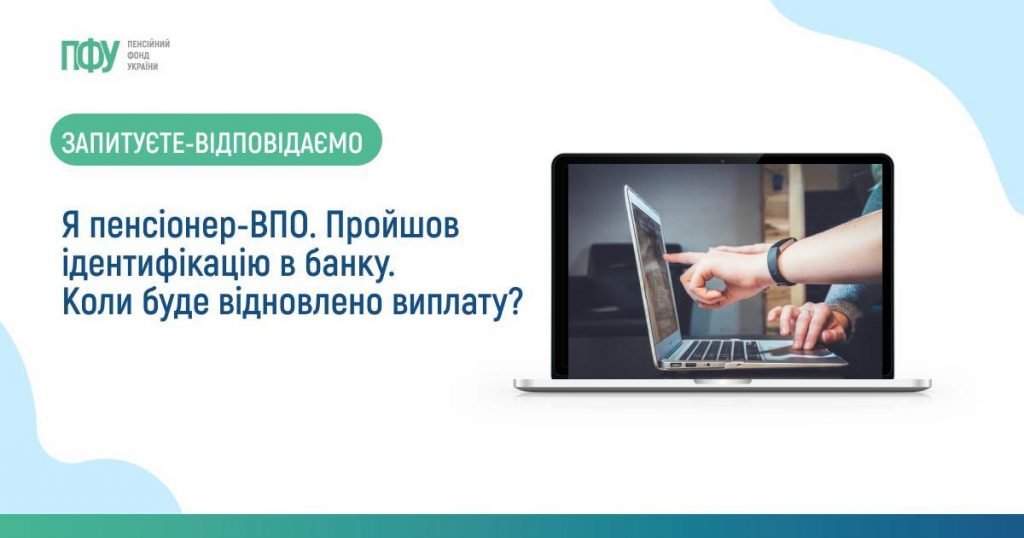 ПФУ ПЕНСІЙНИЙ ФОНД УКРАЇНИ

ЗАПИТУЄТЕ-ВІДПОВІДАЄМО

Я пенсіонер-ВПО. Пройшов ідентифікацію в банку. Коли буде відновлено виплату?